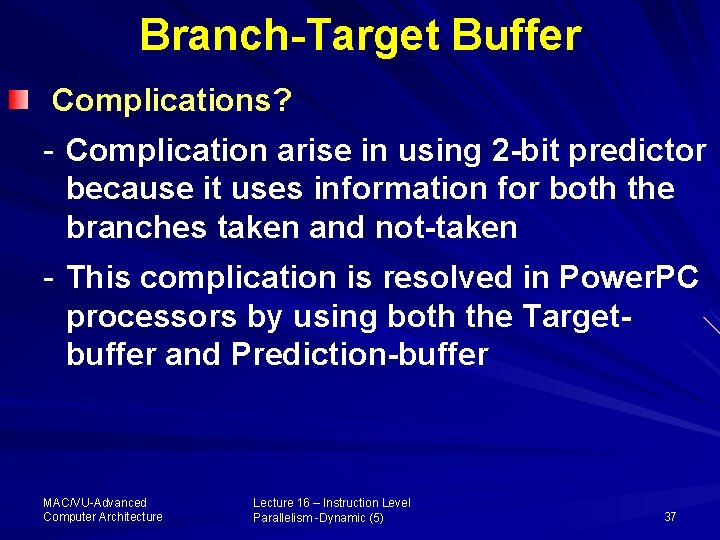 Branch-Target Buffer

Complications?

- Complication arise in using 2-bit predictor because it uses information for both the branches taken and not-taken

- This complication is resolved in PowerPC processors by using both the Target-buffer and Prediction-buffer

MAC/VU-Advanced Computer Architecture

Lecture 16 – Instruction Level Parallelism -Dynamic (5)

37